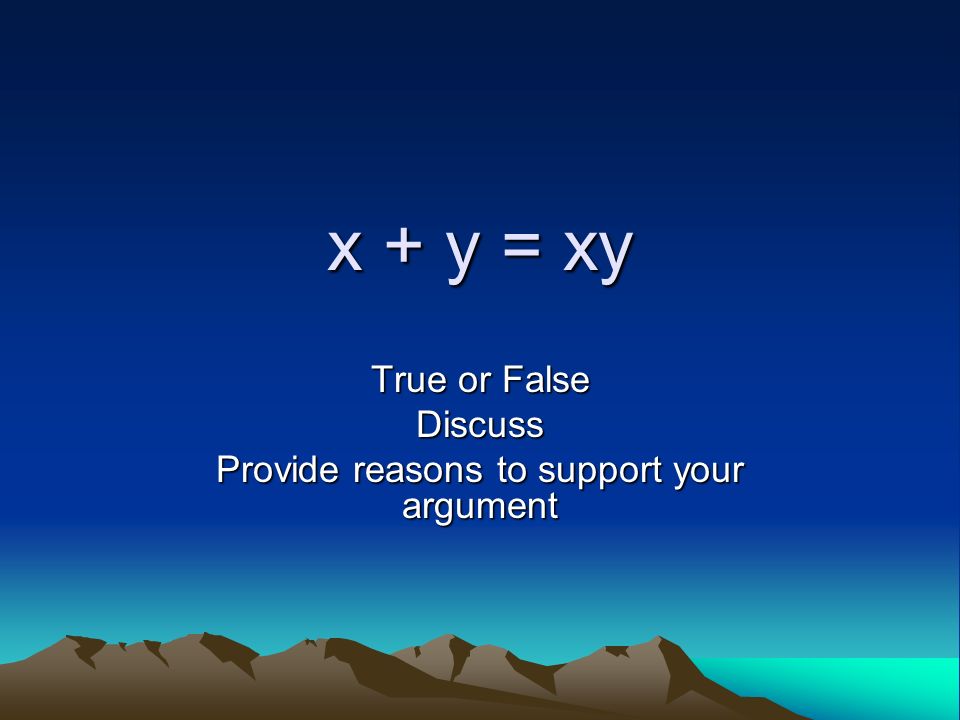 $x + y = xy$

True or False
Discuss
Provide reasons to support your argument